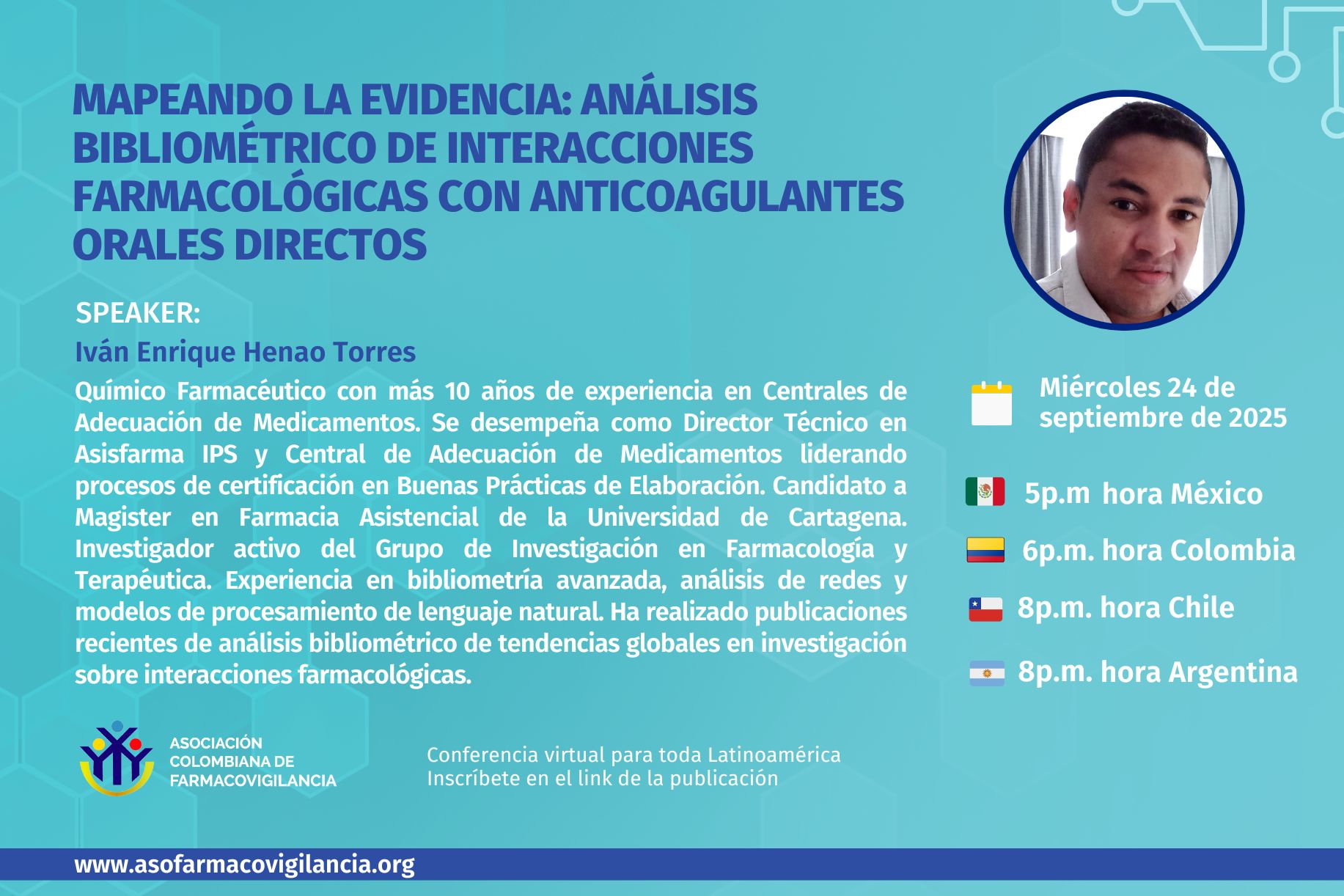 MAPEANDO LA EVIDENCIA: ANÁLISIS BIBLIOMÉTRICO DE INTERACCIONES FARMACOLÓGICAS CON ANTICOAGULANTES ORALES DIRECTOS

SPEAKER:

Iván Enrique Henao Torres

Químico Farmacéutico con más 10 años de experiencia en Centrales de Adecuación de Medicamentos. Se desempeña como Director Técnico en Asisfarma IPS y Central de Adecuación de Medicamentos liderando procesos de certificación en Buenas Prácticas de Elaboración. Candidato a Magister en Farmacia Asistencial de la Universidad de Cartagena. Investigador activo del Grupo de Investigación en Farmacología y Terapéutica. Experiencia en bibliometría avanzada, análisis de redes y modelos de procesamiento de lenguaje natural. Ha realizado publicaciones recientes de análisis bibliométrico de tendencias globales en investigación sobre interacciones farmacológicas.

Miércoles 24 de septiembre de 2025

5p.m hora México

6p.m. hora Colombia

8p.m. hora Chile

8p.m. hora Argentina

ASOCIACIÓN COLOMBIANA DE FARMACOVIGILANCIA

Conferencia virtual para toda Latinoamérica
Inscríbete en el link de la publicación

www.asofarmacovigilancia.org